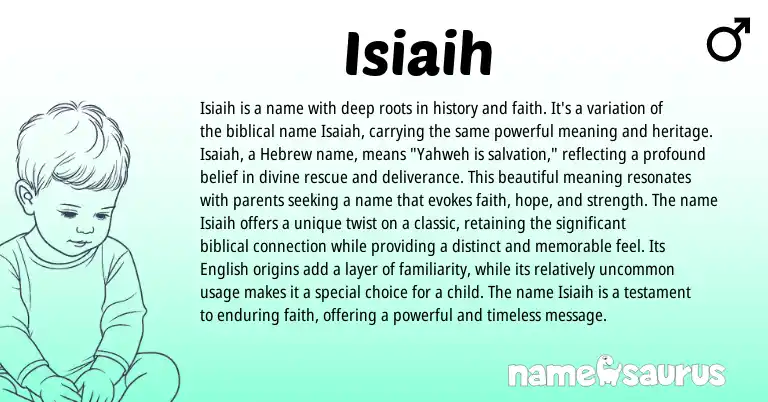 Isiaih

♂

Isiaih is a name with deep roots in history and faith. It's a variation of the biblical name Isaiah, carrying the same powerful meaning and heritage. Isaiah, a Hebrew name, means "Yahweh is salvation," reflecting a profound belief in divine rescue and deliverance. This beautiful meaning resonates with parents seeking a name that evokes faith, hope, and strength. The name Isiaih offers a unique twist on a classic, retaining the significant biblical connection while providing a distinct and memorable feel. Its English origins add a layer of familiarity, while its relatively uncommon usage makes it a special choice for a child. The name Isiaih is a testament to enduring faith, offering a powerful and timeless message.

namesaurus